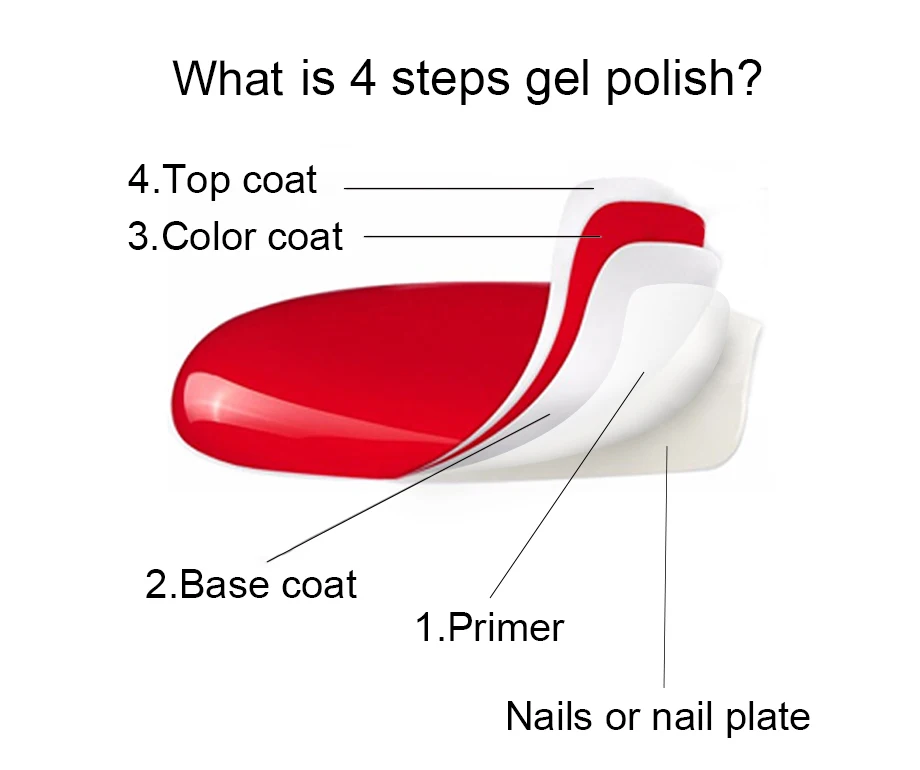 What is 4 steps gel polish?

4.Top coat

3.Color coat

2.Base coat

1.Primer

Nails or nail plate